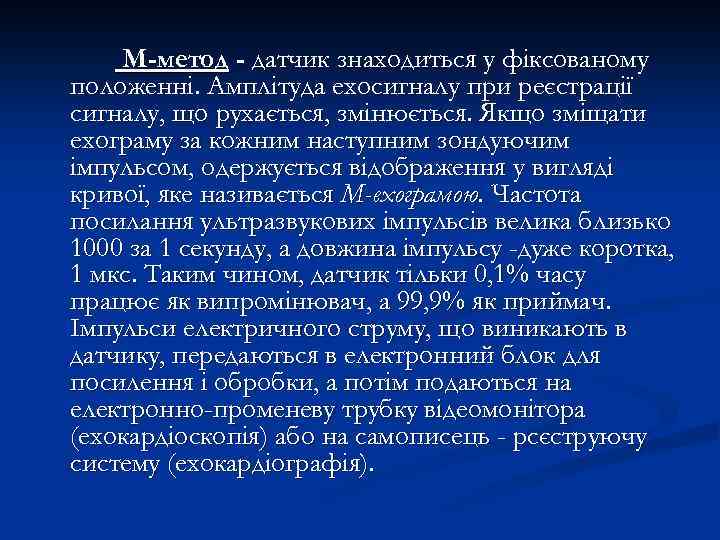 М-метод - датчик знаходиться у фіксованому положенні. Амплітуда ехосигналу при реєстрації сигналу, що рухається, змінюється. Якщо зміщати ехограму за кожним наступним зондуючим імпульсом, одержується відображення у вигляді кривої, яке називається М-ехограмою. Частота посилання ультразвукових імпульсів велика близько 1000 за 1 секунду, а довжина імпульсу -дуже коротка, 1 мкс. Таким чином, датчик тільки 0,1% часу працює як випромінювач, а 99,9% як приймач. Імпульси електричного струму, що виникають в датчику, передаються в електронний блок для посилення і обробки, а потім подаються на електронно-променеву трубку відеомонітора (ехокардіоскопія) або на самописець - реєструючу систему (ехокардіографія).